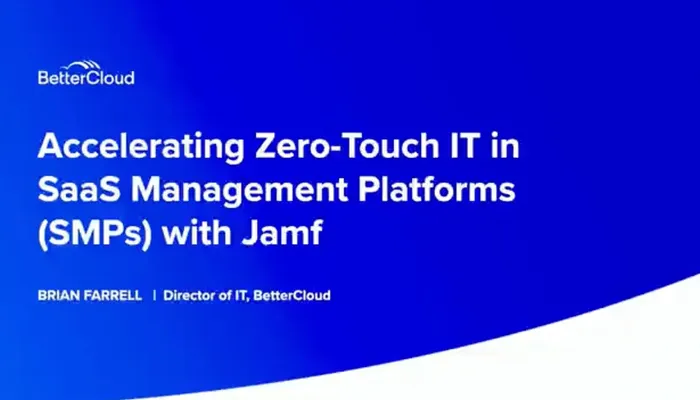 BetterCloud

Accelerating Zero-Touch IT in SaaS Management Platforms (SMPs) with Jamf

BRIAN FARRELL | Director of IT, BetterCloud